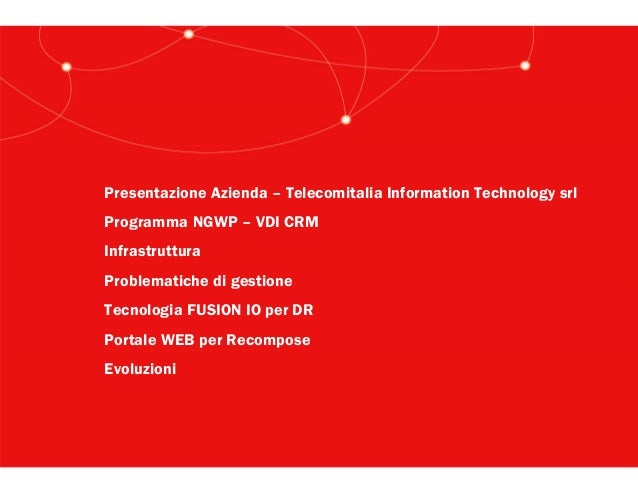 Presentazione Azienda – Telecomitalia Information Technology srl

Programma NGWP – VDI CRM

Infrastruttura

Problematiche di gestione

Tecnologia FUSION IO per DR

Portale WEB per Recompose

Evoluzioni